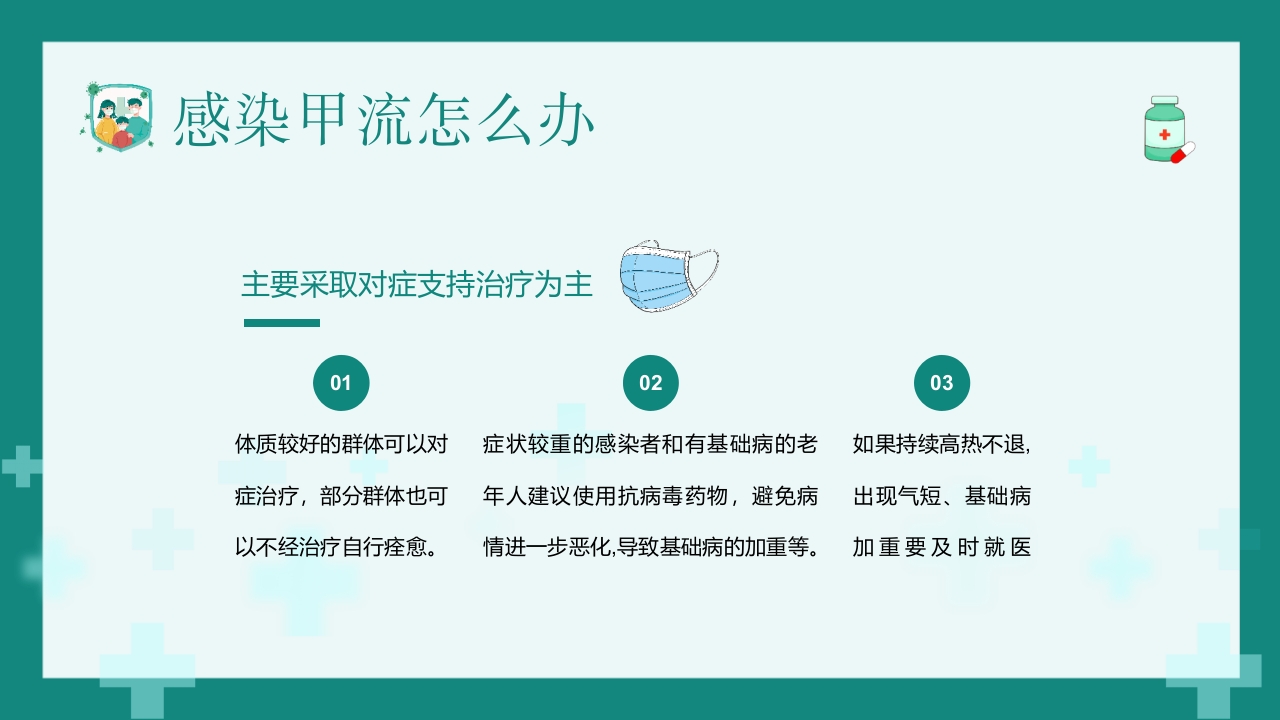 感染甲流怎么办

主要采取对症支持治疗为主

01

体质较好的群体可以对症治疗，部分群体也可以不经治疗自行痊愈。

02

症状较重的感染者和有基础病的老年人建议使用抗病毒药物，避免病情进一步恶化,导致基础病的加重等。

03

如果持续高热不退,出现气短、基础病加重要及时就医